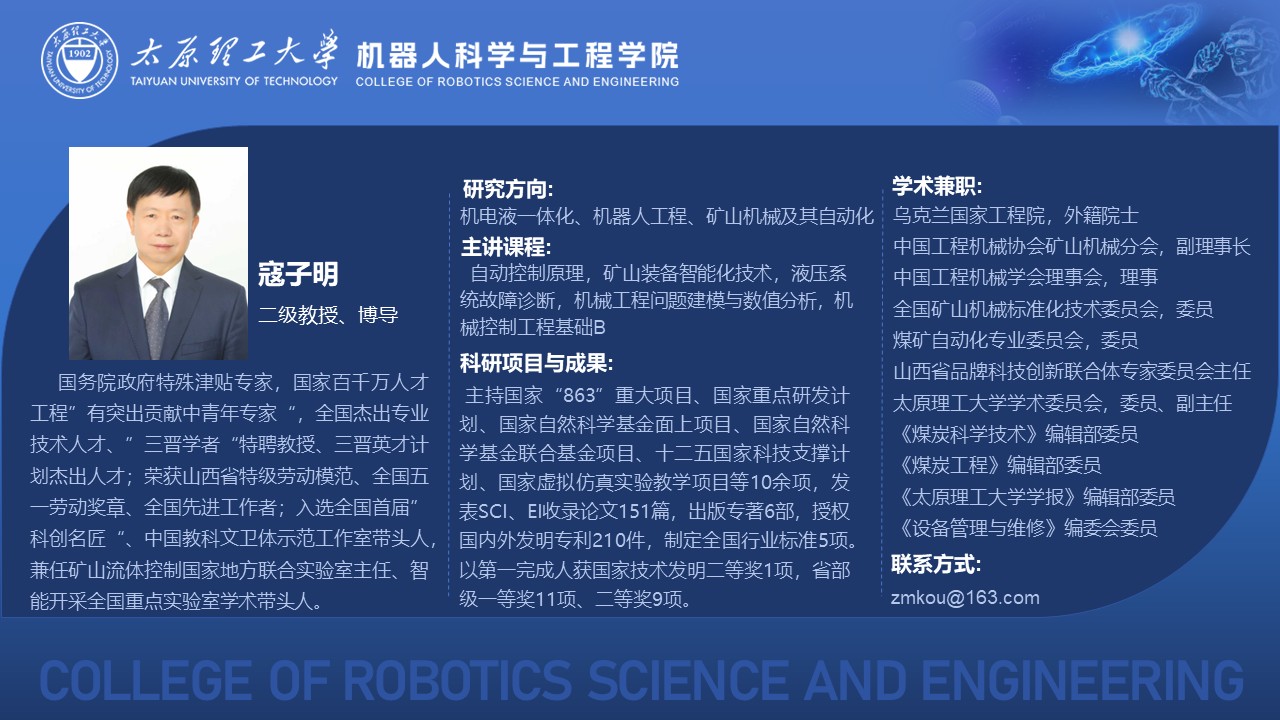 1902
太原理工大学
TAIYUAN UNIVERSITY OF TECHNOLOGY
机器人科学与工程学院
COLLEGE OF ROBOTICS SCIENCE AND ENGINEERING

寇子明
二级教授、博导

国务院政府特殊津贴专家，国家百千万人才工程”有突出贡献中青年专家“，全国杰出专业技术人才、”三晋学者“特聘教授、三晋英才计划杰出人才；荣获山西省特级劳动模范、全国五一劳动奖章、全国先进工作者；入选全国首届”科创名匠“、中国教科文卫体示范工作室带头人，兼任矿山流体控制国家地方联合实验室主任、智能开采全国重点实验室学术带头人。

研究方向:
机电液一体化、机器人工程、矿山机械及其自动化

主讲课程:
自动控制原理，矿山装备智能化技术，液压系统故障诊断，机械工程问题建模与数值分析，机械控制工程基础B

科研项目与成果:
主持国家“863”重大项目、国家重点研发计划、国家自然科学基金面上项目、国家自然科学基金联合基金项目、十二五国家科技支撑计划、国家虚拟仿真实验教学项目等10余项，发表SCI、EI收录论文151篇，出版专著6部，授权国内外发明专利210件，制定全国行业标准5项。以第一完成人获国家技术发明二等奖1项，省部级一等奖11项、二等奖9项。

学术兼职:
乌克兰国家工程院，外籍院士
中国工程机械协会矿山机械分会，副理事长
中国工程机械学会理事会，理事
全国矿山机械标准化技术委员会，委员
煤矿自动化专业委员会，委员
山西省品牌科技创新联合体专家委员会主任
太原理工大学学术委员会，委员、副主任
《煤炭科学技术》编辑部委员
《煤炭工程》编辑部委员
《太原理工大学学报》编辑部委员
《设备管理与维修》编委会委员

联系方式:
zmkou@163.com

COLLEGE OF ROBOTICS SCIENCE AND ENGINEERING